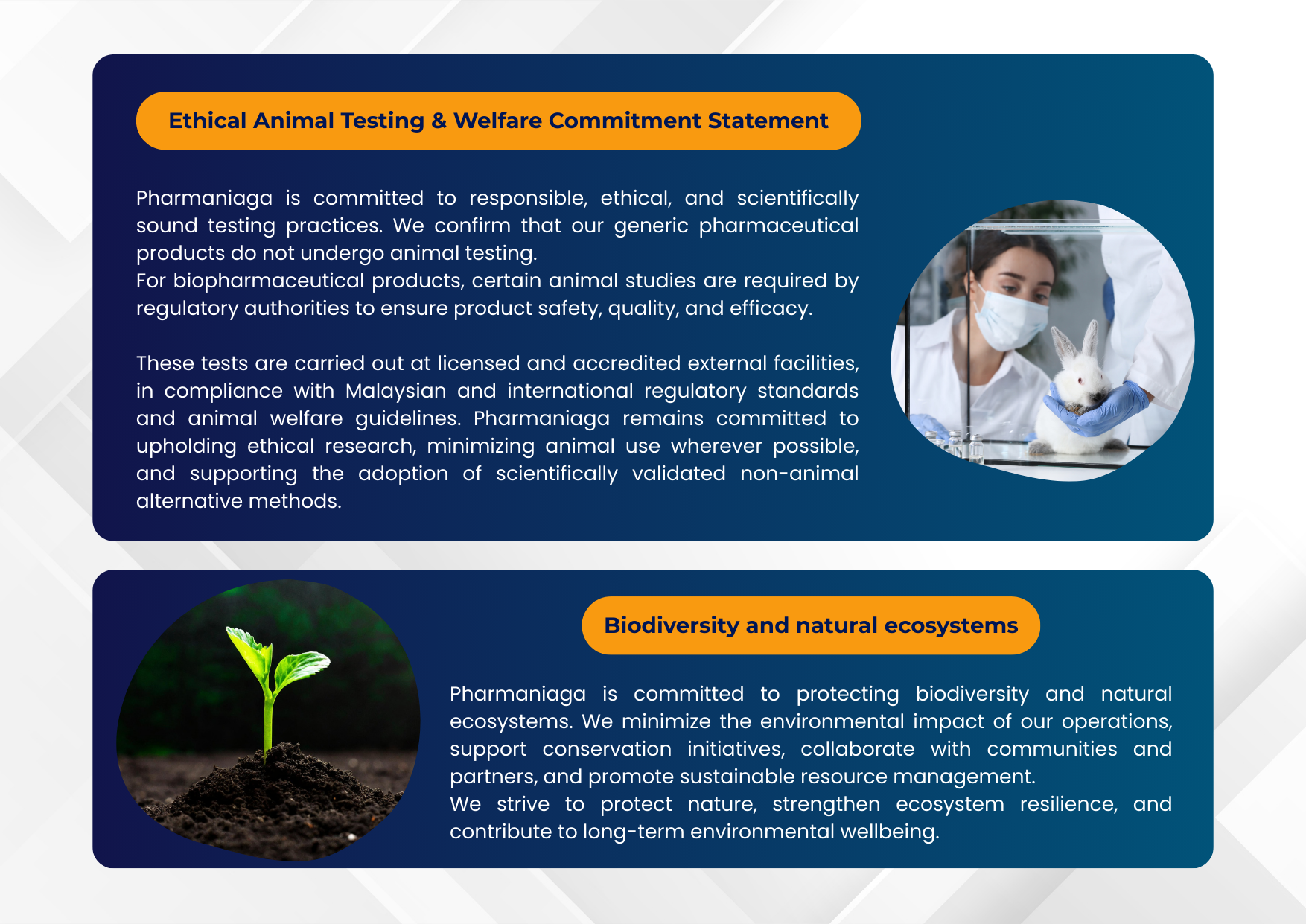 Ethical Animal Testing & Welfare Commitment Statement

Pharmaniaga is committed to responsible, ethical, and scientifically sound testing practices. We confirm that our generic pharmaceutical products do not undergo animal testing.
For biopharmaceutical products, certain animal studies are required by regulatory authorities to ensure product safety, quality, and efficacy.

These tests are carried out at licensed and accredited external facilities, in compliance with Malaysian and international regulatory standards and animal welfare guidelines. Pharmaniaga remains committed to upholding ethical research, minimizing animal use wherever possible, and supporting the adoption of scientifically validated non-animal alternative methods.

Biodiversity and natural ecosystems

Pharmaniaga is committed to protecting biodiversity and natural ecosystems. We minimize the environmental impact of our operations, support conservation initiatives, collaborate with communities and partners, and promote sustainable resource management.
We strive to protect nature, strengthen ecosystem resilience, and contribute to long-term environmental wellbeing.